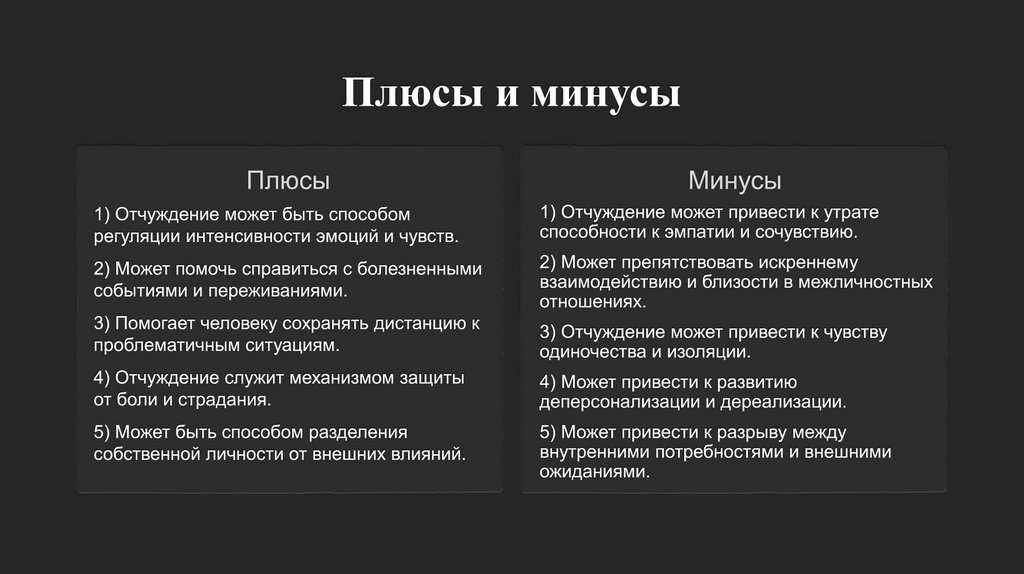 Плюсы и минусы

Плюсы

1) Отчуждение может быть способом регуляции интенсивности эмоций и чувств.

2) Может помочь справиться с болезненными событиями и переживаниями.

3) Помогает человеку сохранять дистанцию к проблематичным ситуациям.

4) Отчуждение служит механизмом защиты от боли и страдания.

5) Может быть способом разделения собственной личности от внешних влияний.

Минусы

1) Отчуждение может привести к утрате способности к эмпатии и сочувствию.

2) Может препятствовать искреннему взаимодействию и близости в межличностных отношениях.

3) Отчуждение может привести к чувству одиночества и изоляции.

4) Может привести к развитию деперсонализации и дереализации.

5) Может привести к разрыву между внутренними потребностями и внешними ожиданиями.